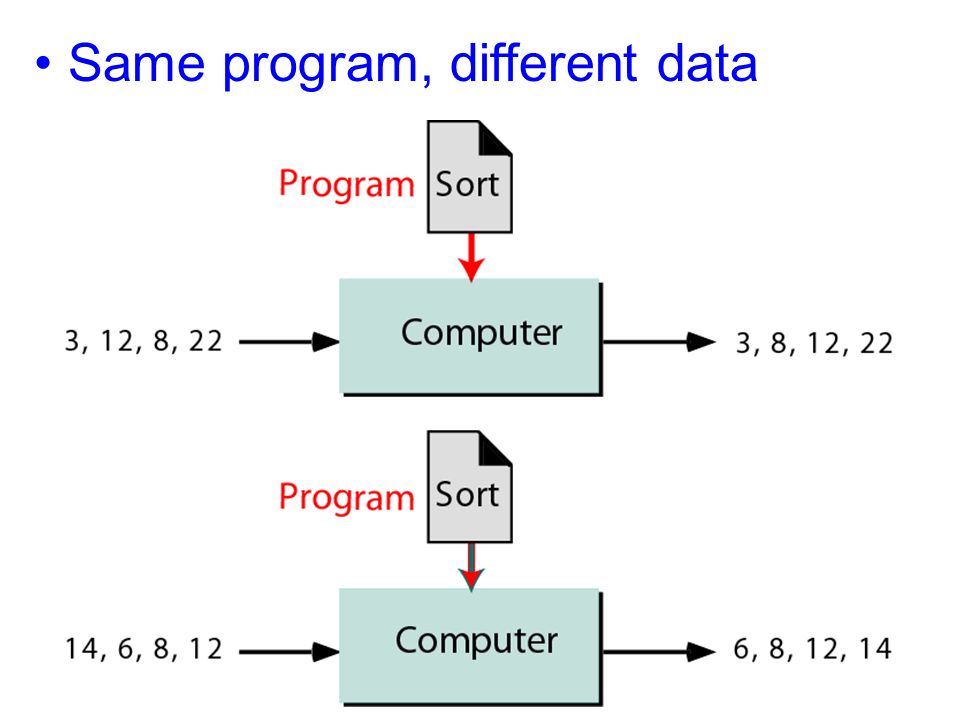 • Same program, different data

Program Sort

3, 12, 8, 22 Computer 3, 8, 12, 22

Program Sort

14, 6, 8, 12 Computer 6, 8, 12, 14